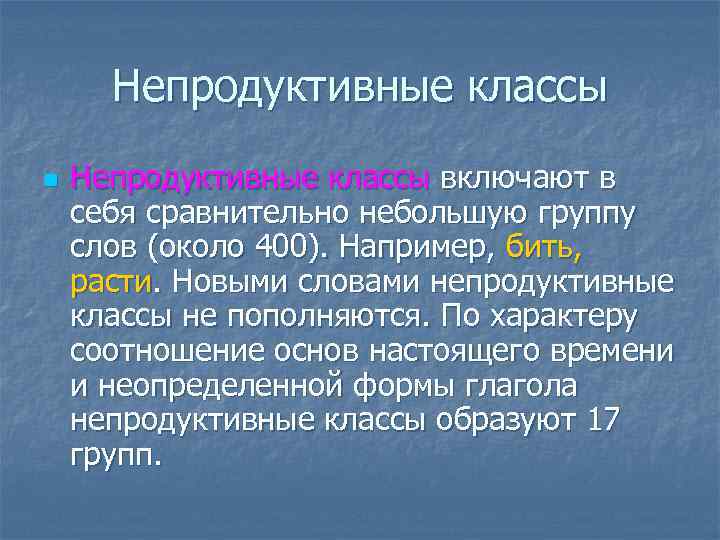 Непродуктивные классы

Непродуктивные классы включают в себя сравнительно небольшую группу слов (около 400). Например, бить, расти. Новыми словами непродуктивные классы не пополняются. По характеру соотношение основ настоящего времени и неопределенной формы глагола непродуктивные классы образуют 17 групп.